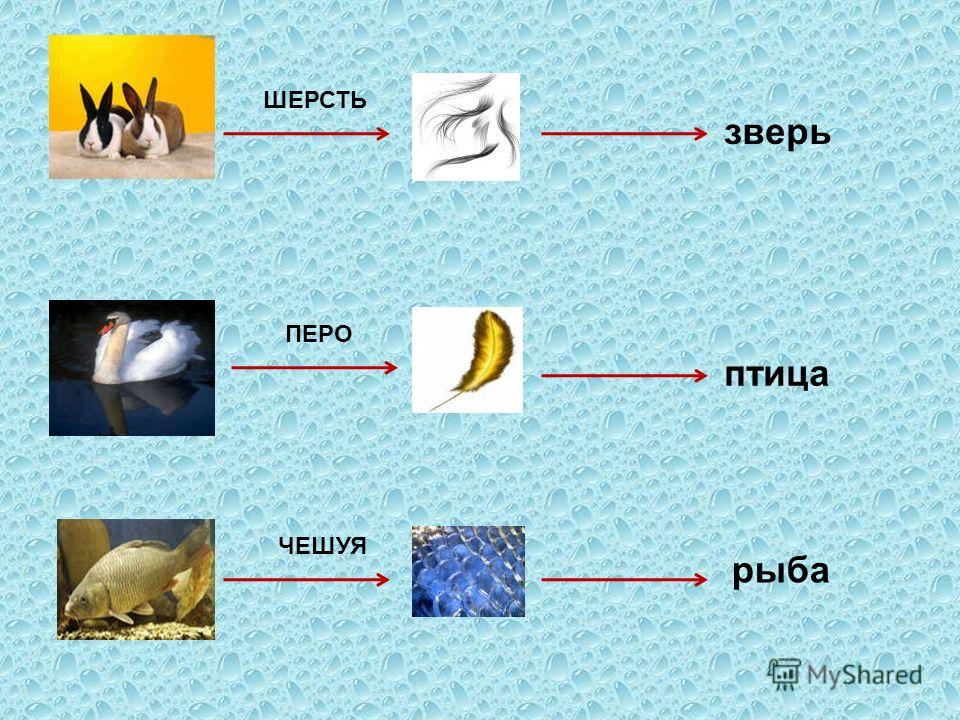 ШЕРСТЬ

зверь

ПЕРО

птица

ЧЕШУЯ

рыба

MyShared